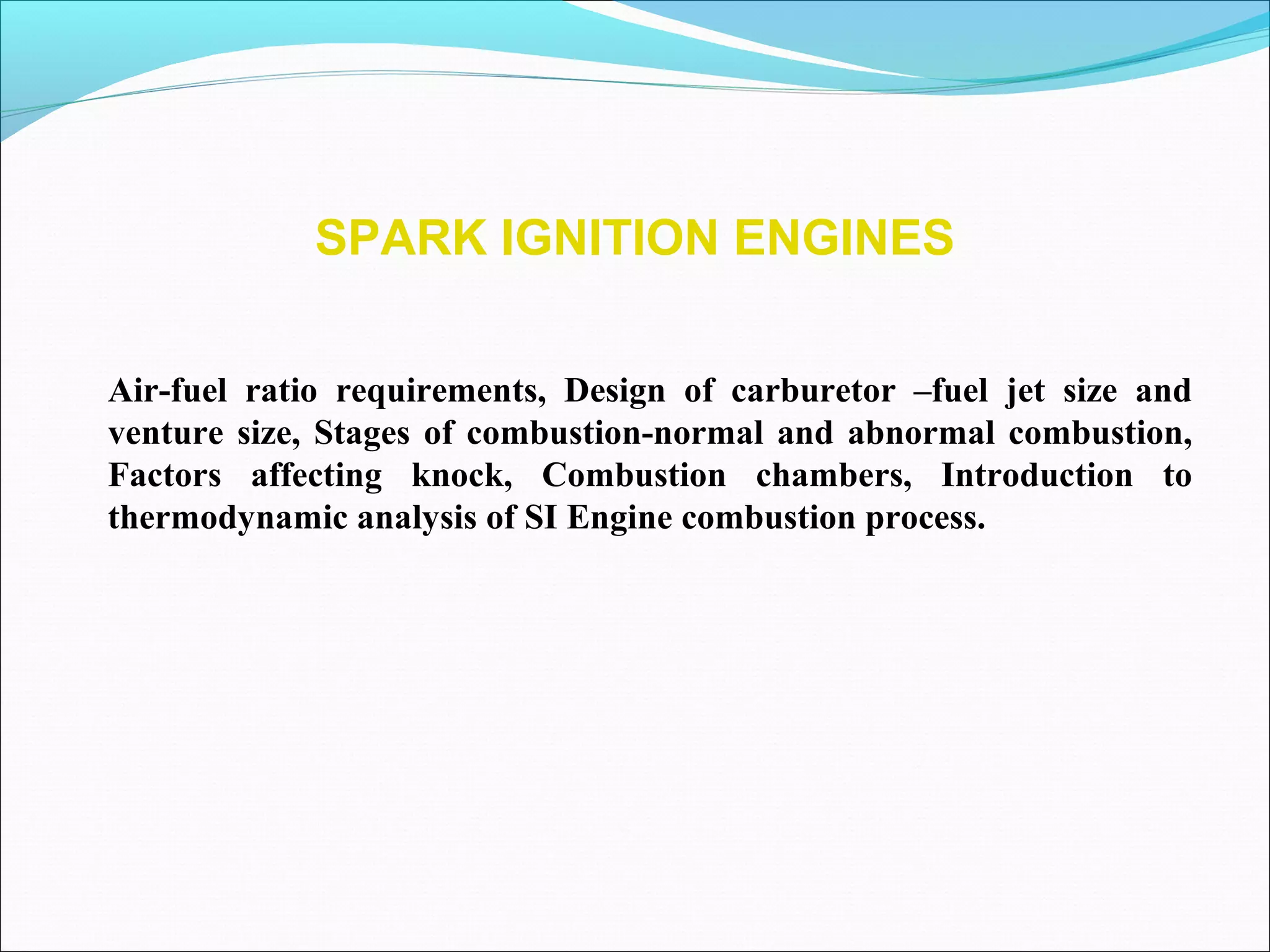 SPARK IGNITION ENGINES

Air-fuel ratio requirements, Design of carburetor –fuel jet size and venture size, Stages of combustion-normal and abnormal combustion, Factors affecting knock, Combustion chambers, Introduction to thermodynamic analysis of SI Engine combustion process.